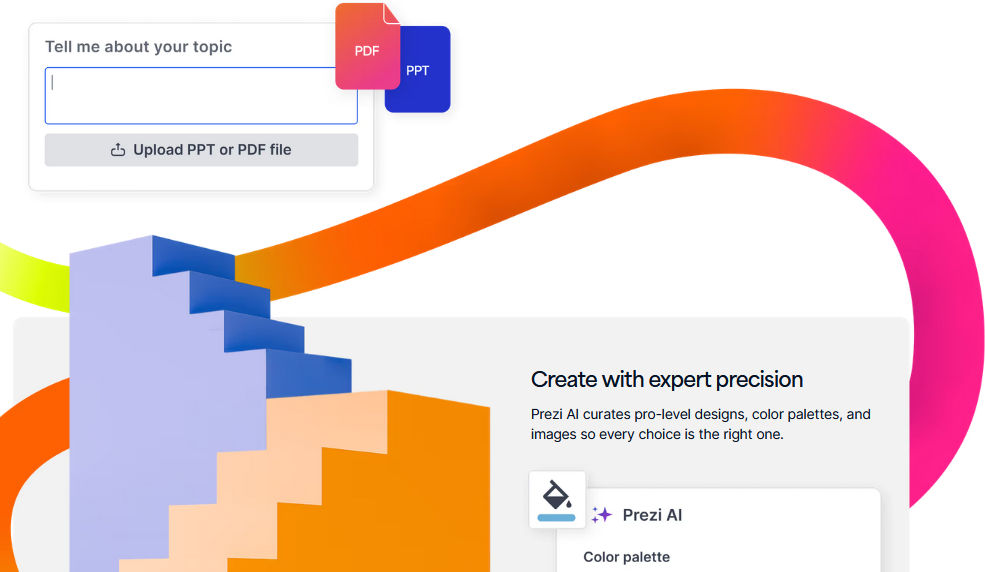 Tell me about your topic

PDF

PPT

Upload PPT or PDF file

Create with expert precision

Prezi AI curates pro-level designs, color palettes, and images so every choice is the right one.

Prezi AI

Color palette